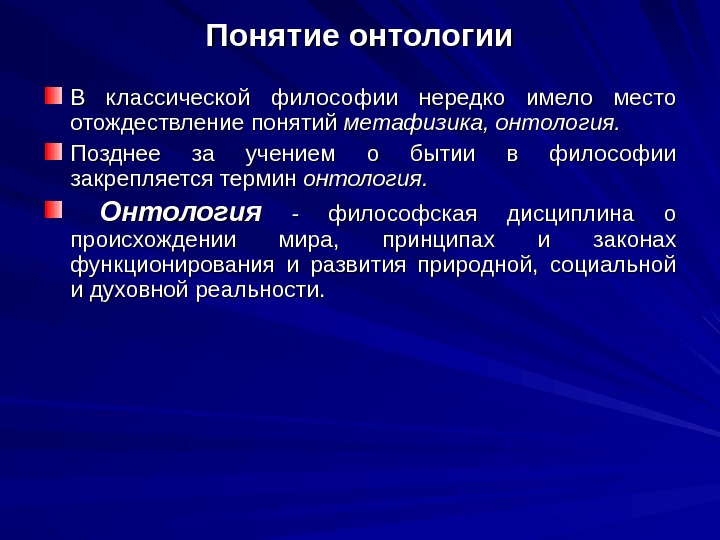 Понятие онтологии

В классической философии нередко имело место отождествление понятий метафизика, онтология.

Позднее за учением о бытии в философии закрепляется термин онтология.

Онтология - философская дисциплина о происхождении мира, принципах и законах функционирования и развития природной, социальной и духовной реальности.